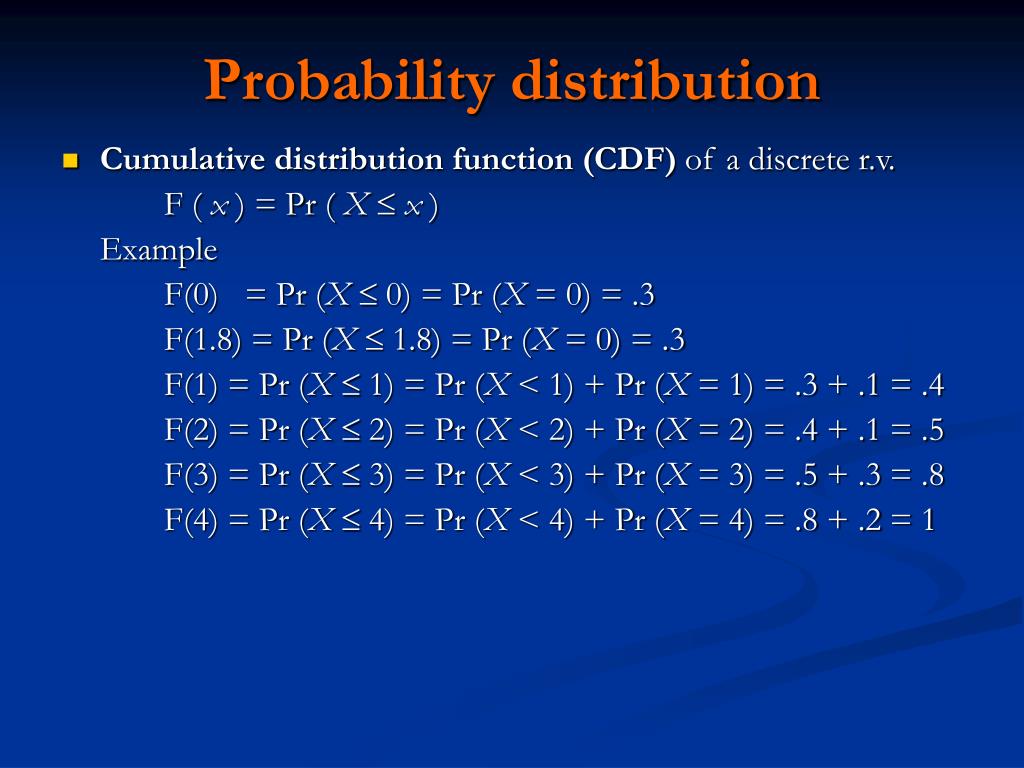 Probability distribution

Cumulative distribution function (CDF) of a discrete r.v.

$F(x) = Pr(X \le x)$

Example

$F(0) = Pr(X \le 0) = Pr(X = 0) = .3$

$F(1.8) = Pr(X \le 1.8) = Pr(X = 0) = .3$

$F(1) = Pr(X \le 1) = Pr(X < 1) + Pr(X = 1) = .3 + .1 = .4$

$F(2) = Pr(X \le 2) = Pr(X < 2) + Pr(X = 2) = .4 + .1 = .5$

$F(3) = Pr(X \le 3) = Pr(X < 3) + Pr(X = 3) = .5 + .3 = .8$

$F(4) = Pr(X \le 4) = Pr(X < 4) + Pr(X = 4) = .8 + .2 = 1$